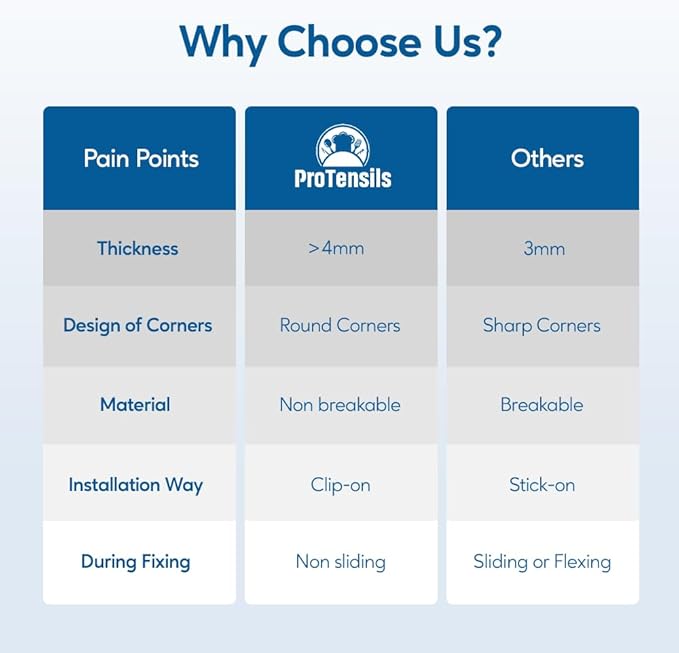 Why Choose Us?

| Pain Points | ProTensils | Others |
|---|---|---|
| Thickness | >4mm | 3mm |
| Design of Corners | Round Corners | Sharp Corners |
| Material | Non breakable | Breakable |
| Installation Way | Clip-on | Stick-on |
| During Fixing | Non sliding | Sliding or Flexing |